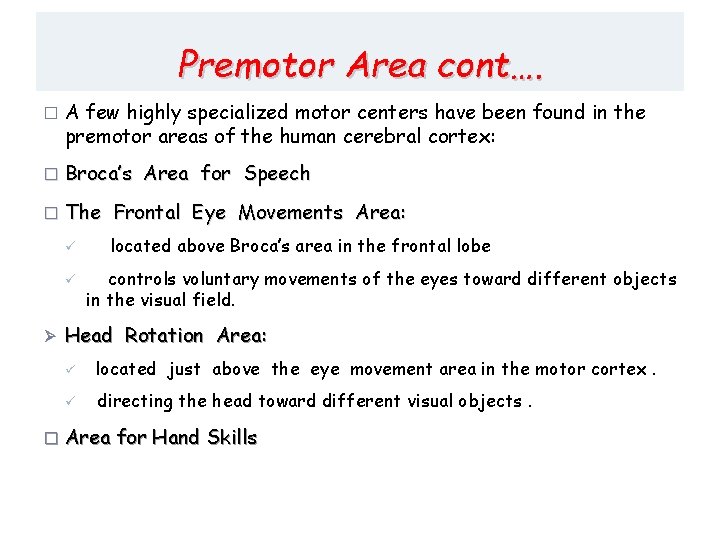 Premotor Area cont….

□ A few highly specialized motor centers have been found in the premotor areas of the human cerebral cortex:

□ Broca's Area for Speech

□ The Frontal Eye Movements Area:

✓ located above Broca's area in the frontal lobe

✓ controls voluntary movements of the eyes toward different objects in the visual field.

➢ Head Rotation Area:

✓ located just above the eye movement area in the motor cortex .

✓ directing the head toward different visual objects .

□ Area for Hand Skills